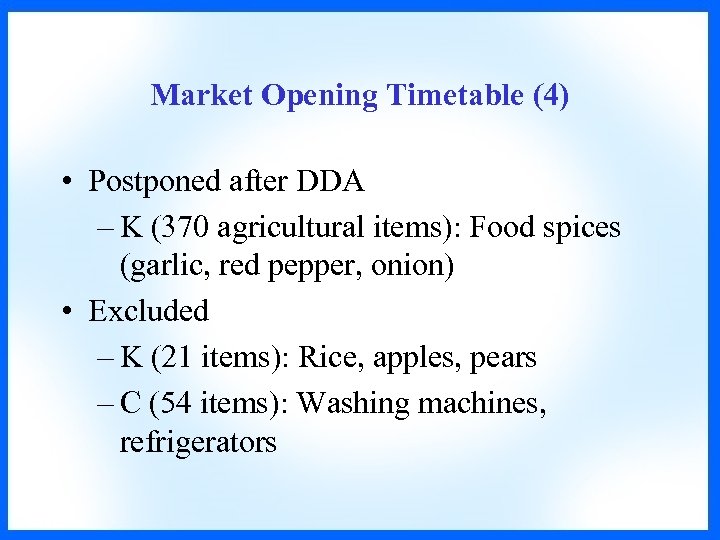 Market Opening Timetable (4)

• Postponed after DDA
– K (370 agricultural items): Food spices (garlic, red pepper, onion)
• Excluded
– K (21 items): Rice, apples, pears
– C (54 items): Washing machines, refrigerators